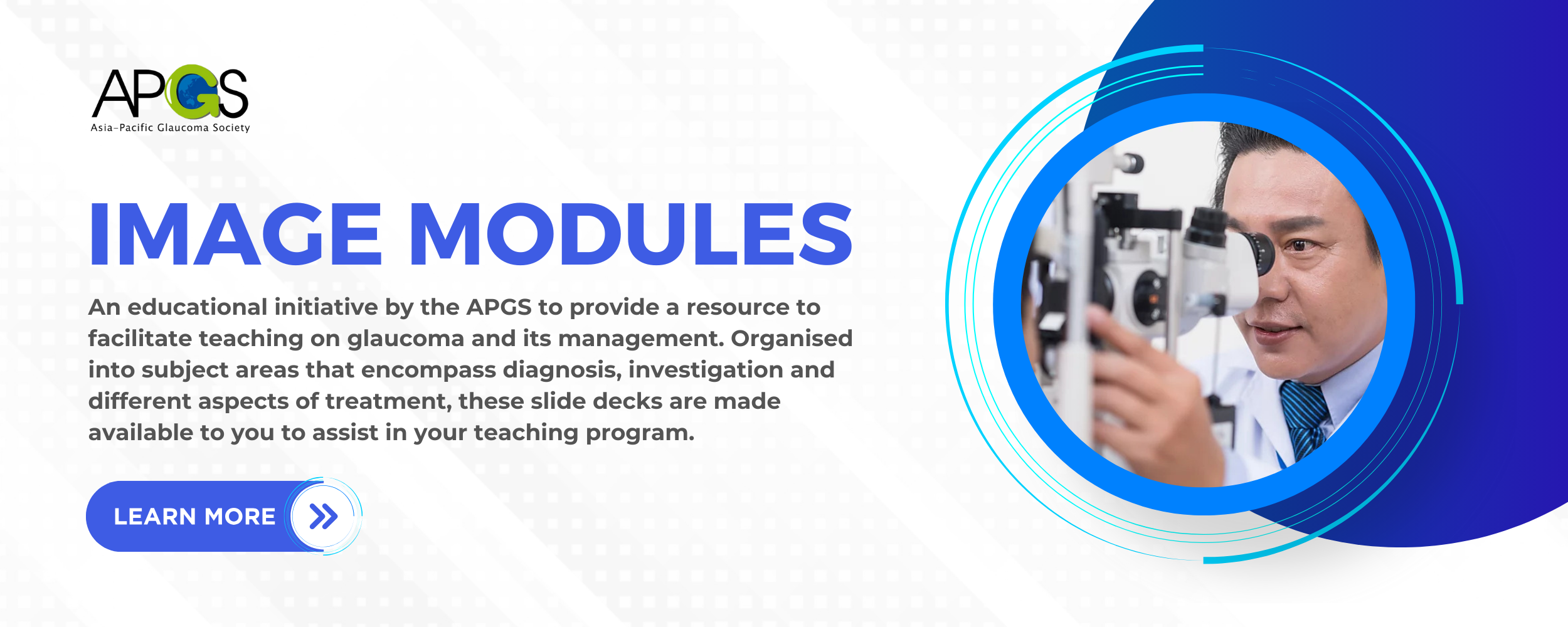 APGS
Asia-Pacific Glaucoma Society

IMAGE MODULES

An educational initiative by the APGS to provide a resource to facilitate teaching on glaucoma and its management. Organised into subject areas that encompass diagnosis, investigation and different aspects of treatment, these slide decks are made available to you to assist in your teaching program.

LEARN MORE